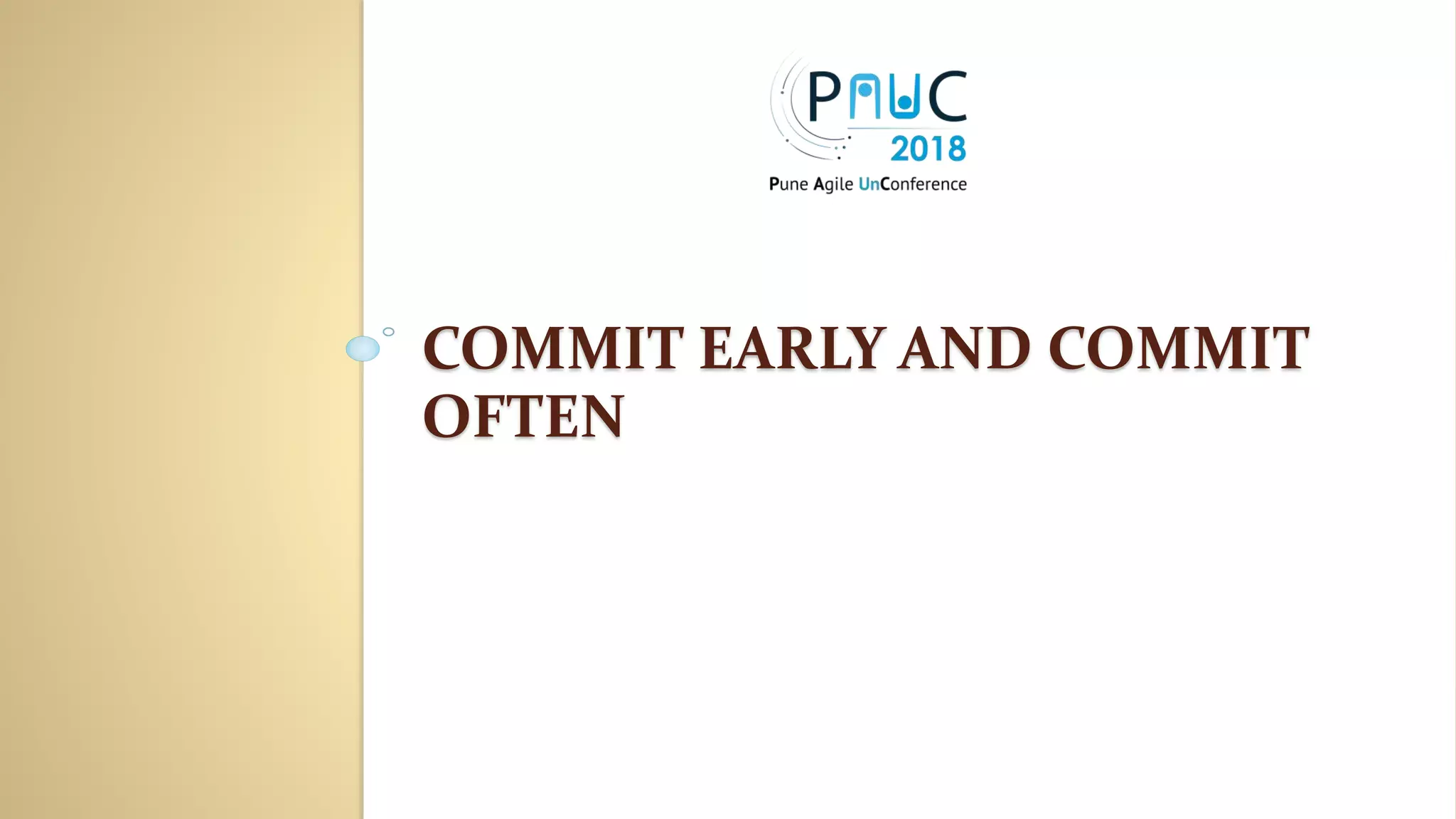 PAUC
2018
Pune Agile UnConference

COMMIT EARLY AND COMMIT OFTEN